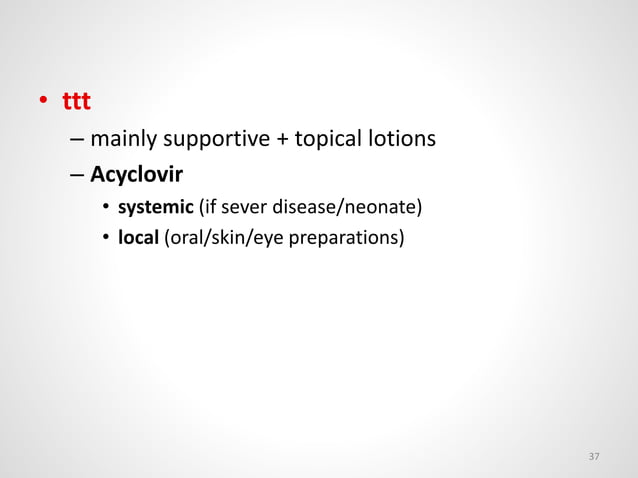 • ttt

– mainly supportive + topical lotions

– Acyclovir

• systemic (if sever disease/neonate)

• local (oral/skin/eye preparations)

37